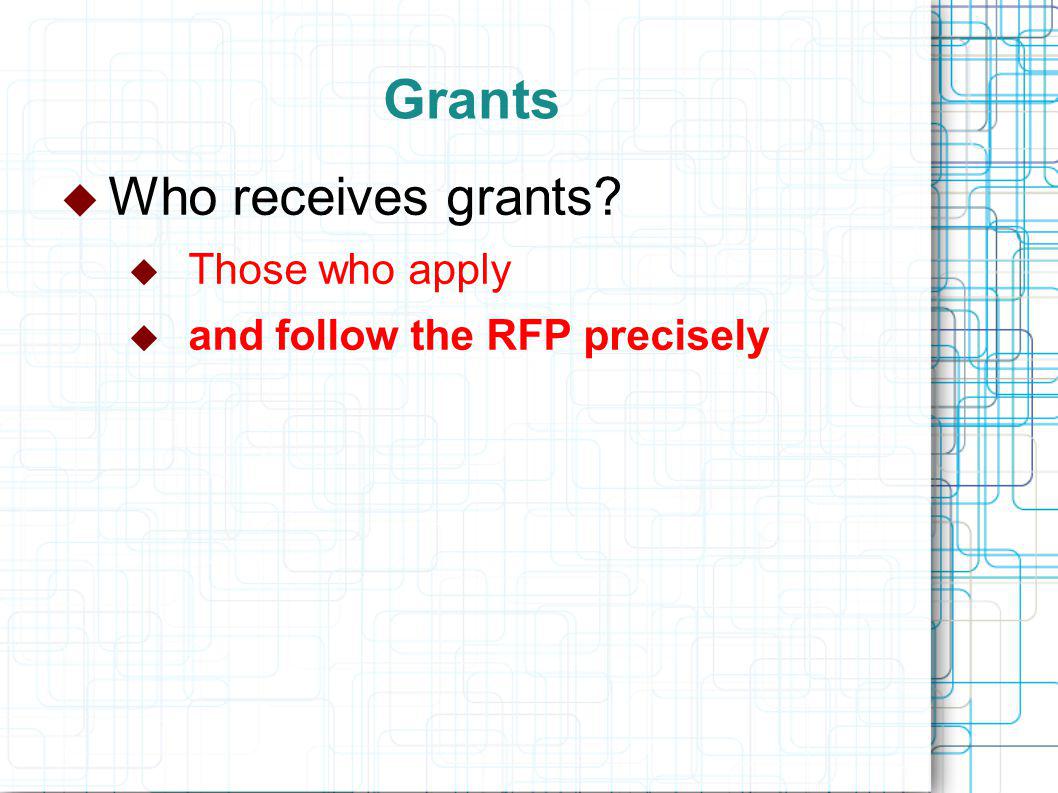 Grants

Who receives grants?

Those who apply

and follow the RFP precisely